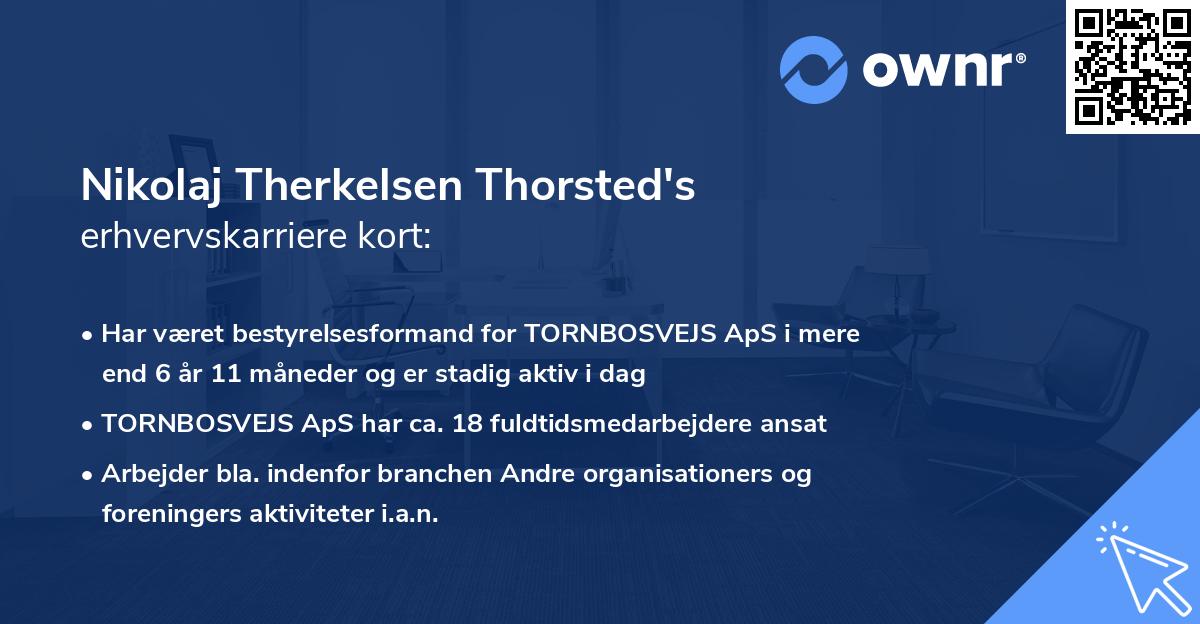 ownr®

Nikolaj Therkelsen Thorsted's
erhvervskarriere kort:

• Har været bestyrelsesformand for TORNBOSVEJS ApS i mere end 6 år 11 måneder og er stadig aktiv i dag

• TORNBOSVEJS ApS har ca. 18 fuldtidsmedarbejdere ansat

• Arbejder bla. indenfor branchen Andre organisationers og foreningers aktiviteter i.a.n.